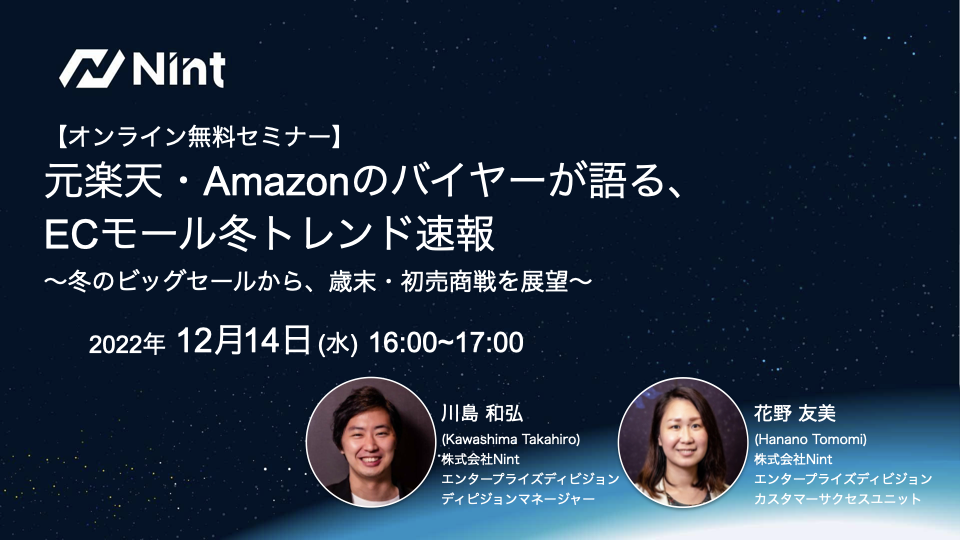 Nint

【オンライン無料セミナー】
元楽天・Amazonのバイヤーが語る、
ECモール冬トレンド速報
〜冬のビッグセールから、歳末・初売商戦を展望〜

2022年 12月14日 (水) 16:00~17:00

川島 和弘
(Kawashima Takahiro)
株式会社Nint
エンタープライズディビジョン
ディビジョンマネージャー

花野 友美
(Hanano Tomomi)
株式会社Nint
エンタープライズディビジョン
カスタマーサクセスユニット